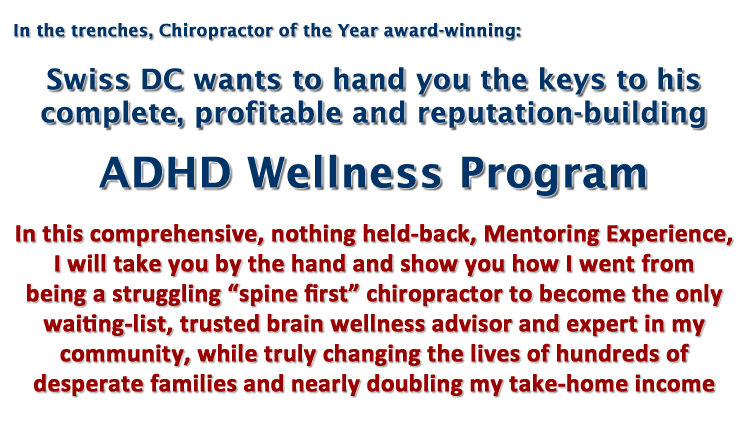 In the trenches, Chiropractor of the Year award-winning:

Swiss DC wants to hand you the keys to his complete, profitable and reputation-building

ADHD Wellness Program

In this comprehensive, nothing held-back, Mentoring Experience, I will take you by the hand and show you how I went from being a struggling “spine first” chiropractor to become the only waiting-list, trusted brain wellness advisor and expert in my community, while truly changing the lives of hundreds of desperate families and nearly doubling my take-home income